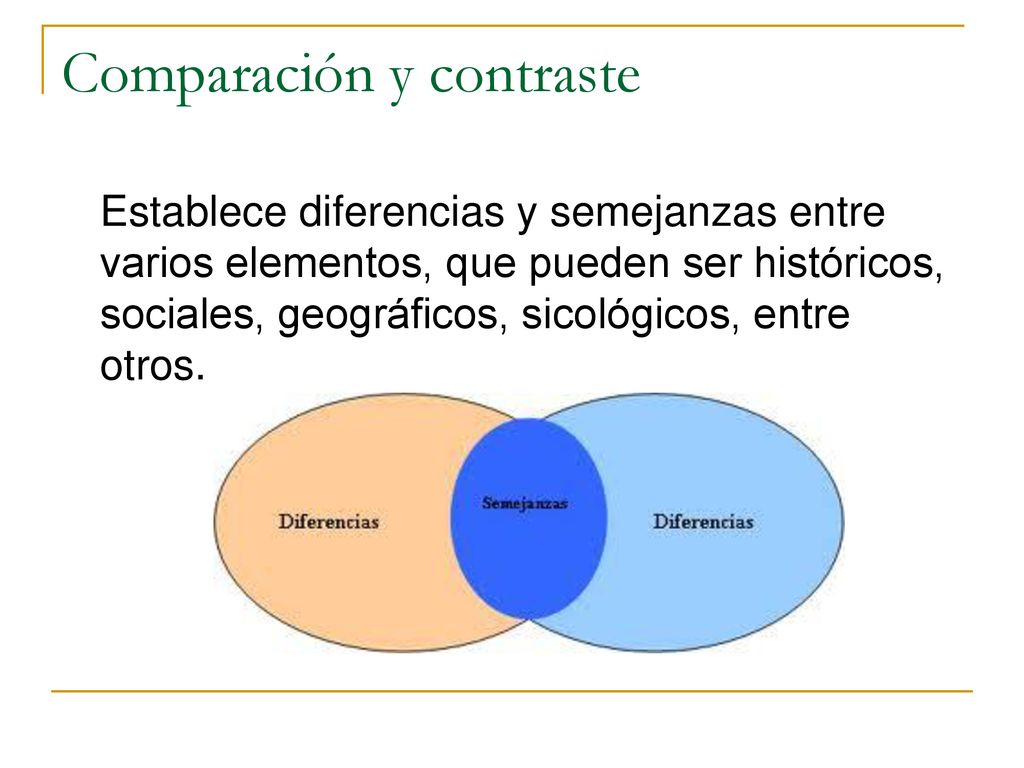 Comparación y contraste

Establece diferencias y semejanzas entre varios elementos, que pueden ser históricos, sociales, geográficos, sicológicos, entre otros.

Diferencias

Semejanzas

Diferencias